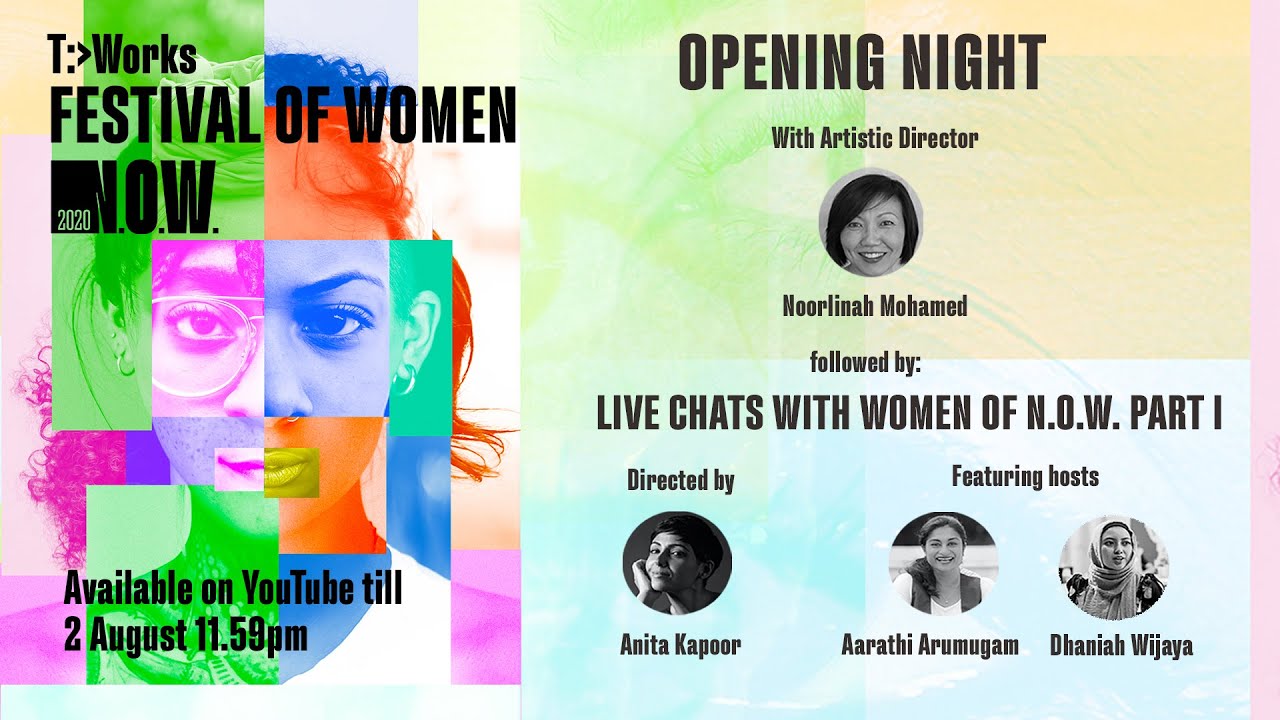 T:>Works
FESTIVAL OF WOMEN
2020 N.O.W.

Available on YouTube till
2 August 11.59pm

OPENING NIGHT

With Artistic Director

Noorlinah Mohamed

followed by:

LIVE CHATS WITH WOMEN OF N.O.W. PART I

Directed by

Anita Kapoor

Featuring hosts

Aarathi Arumugam

Dhaniah Wijaya